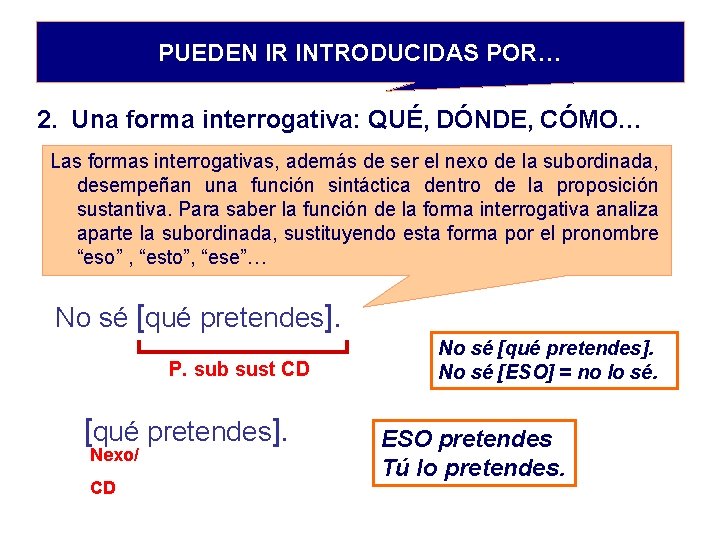 PUEDEN IR INTRODUCIDAS POR…

2. Una forma interrogativa: QUÉ, DÓNDE, CÓMO…

Las formas interrogativas, además de ser el nexo de la subordinada, desempeñan una función sintáctica dentro de la proposición sustantiva. Para saber la función de la forma interrogativa analiza aparte la subordinada, sustituyendo esta forma por el pronombre “eso” , “esto”, “ese”…

No sé [qué pretendes].

P. sub sust CD

No sé [qué pretendes].
No sé [ESO] = no lo sé.

[qué pretendes].

Nexo/
CD

ESO pretendes
Tú lo pretendes.